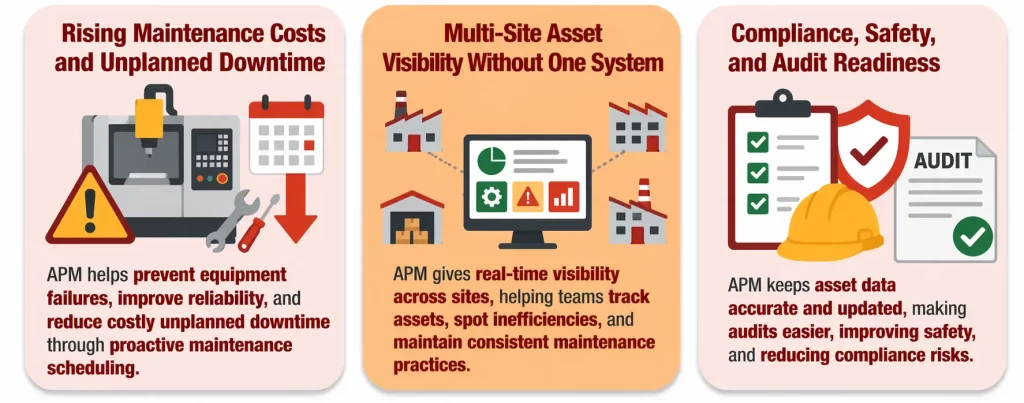 Rising Maintenance Costs and Unplanned Downtime

APM helps prevent equipment failures, improve reliability, and reduce costly unplanned downtime through proactive maintenance scheduling.

Multi-Site Asset Visibility Without One System

APM gives real-time visibility across sites, helping teams track assets, spot inefficiencies, and maintain consistent maintenance practices.

Compliance, Safety, and Audit Readiness

AUDIT

APM keeps asset data accurate and updated, making audits easier, improving safety, and reducing compliance risks.